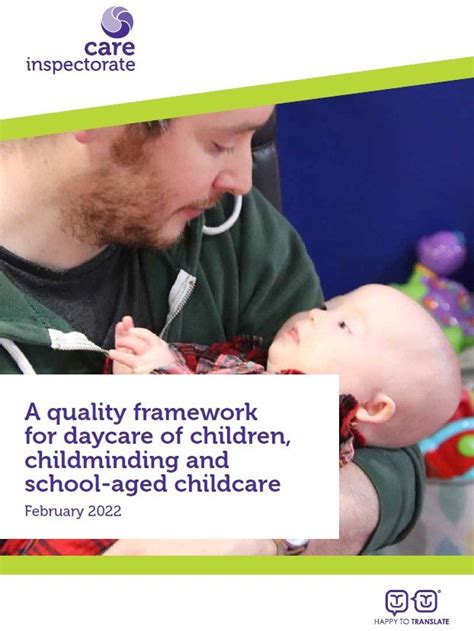 care
inspectorate

A quality framework for daycare of children, childminding and school-aged childcare

February 2022

HAPPY TO TRANSLATE